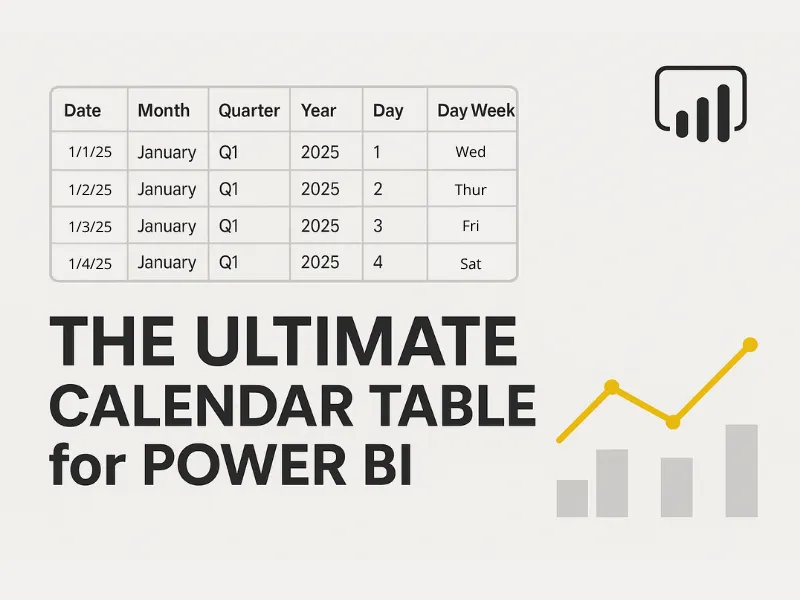 | Date | Month | Quarter | Year | Day | Day Week |
|---|---|---|---|---|---|
| 1/1/25 | January | Q1 | 2025 | 1 | Wed |
| 1/2/25 | January | Q1 | 2025 | 2 | Thur |
| 1/3/25 | January | Q1 | 2025 | 3 | Fri |
| 1/4/25 | January | Q1 | 2025 | 4 | Sat |

THE ULTIMATE CALENDAR TABLE for POWER BI